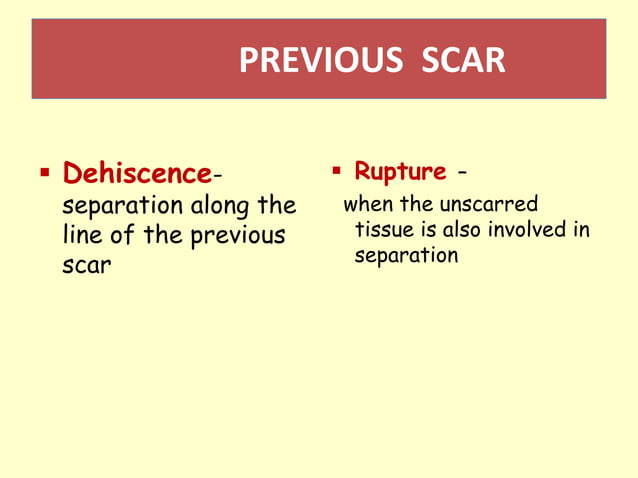 PREVIOUS SCAR

▪ Dehiscence- separation along the line of the previous scar

▪ Rupture - when the unscarred tissue is also involved in separation